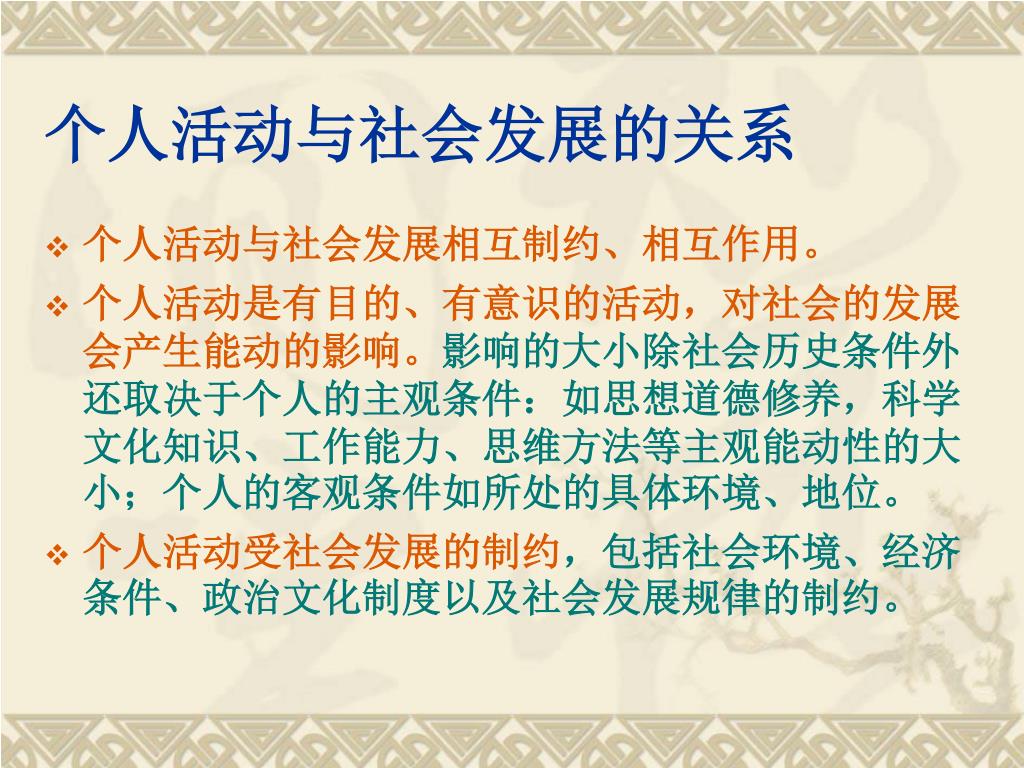 个人活动与社会发展的关系

❖ 个人活动与社会发展相互制约、相互作用。

❖ 个人活动是有目的、有意识的活动，对社会的发展会产生能动的影响。影响的大小除社会历史条件外还取决于个人的主观条件：如思想道德修养，科学文化知识、工作能力、思维方法等主观能动性的大小；个人的客观条件如所处的具体环境、地位。

❖ 个人活动受社会发展的制约，包括社会环境、经济条件、政治文化制度以及社会发展规律的制约。